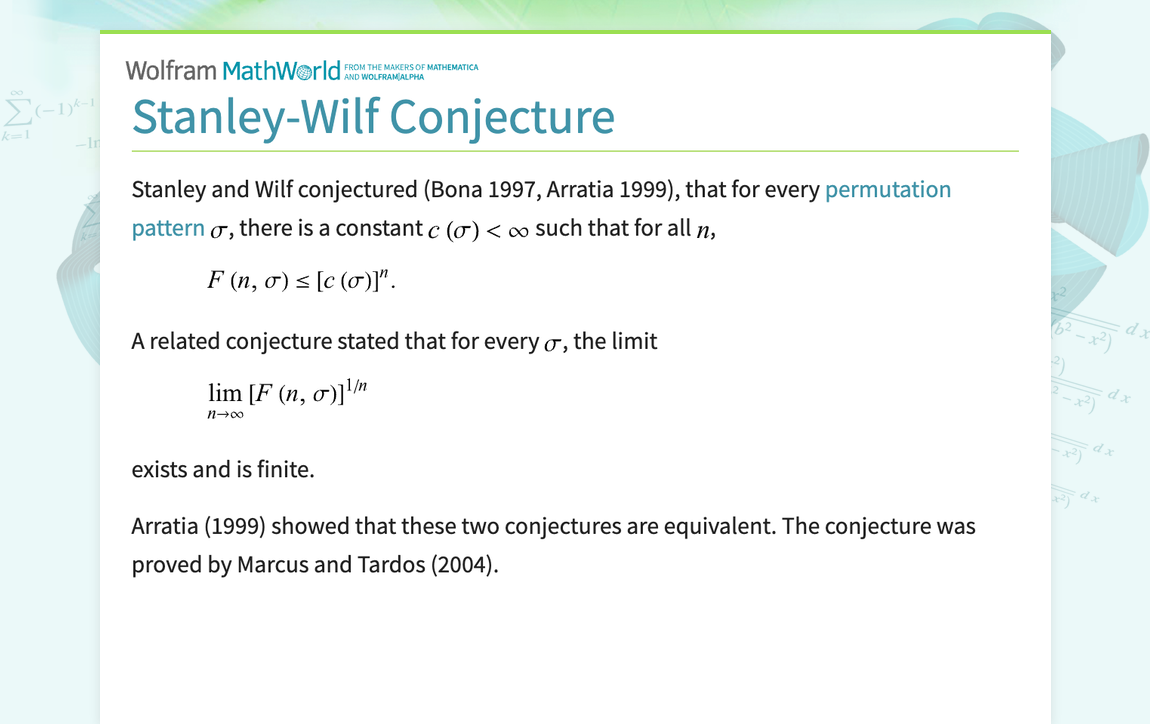 Wolfram MathWorld FROM THE MAKERS OF MATHEMATICA AND WOLFRAM|ALPHA

Stanley-Wilf Conjecture

Stanley and Wilf conjectured (Bona 1997, Arratia 1999), that for every permutation pattern $\sigma$, there is a constant $c(\sigma) < \infty$ such that for all $n$,

$F(n, \sigma) \leq [c(\sigma)]^n.$

A related conjecture stated that for every $\sigma$, the limit

$\lim_{n \to \infty} [F(n, \sigma)]^{1/n}$

exists and is finite.

Arratia (1999) showed that these two conjectures are equivalent. The conjecture was proved by Marcus and Tardos (2004).